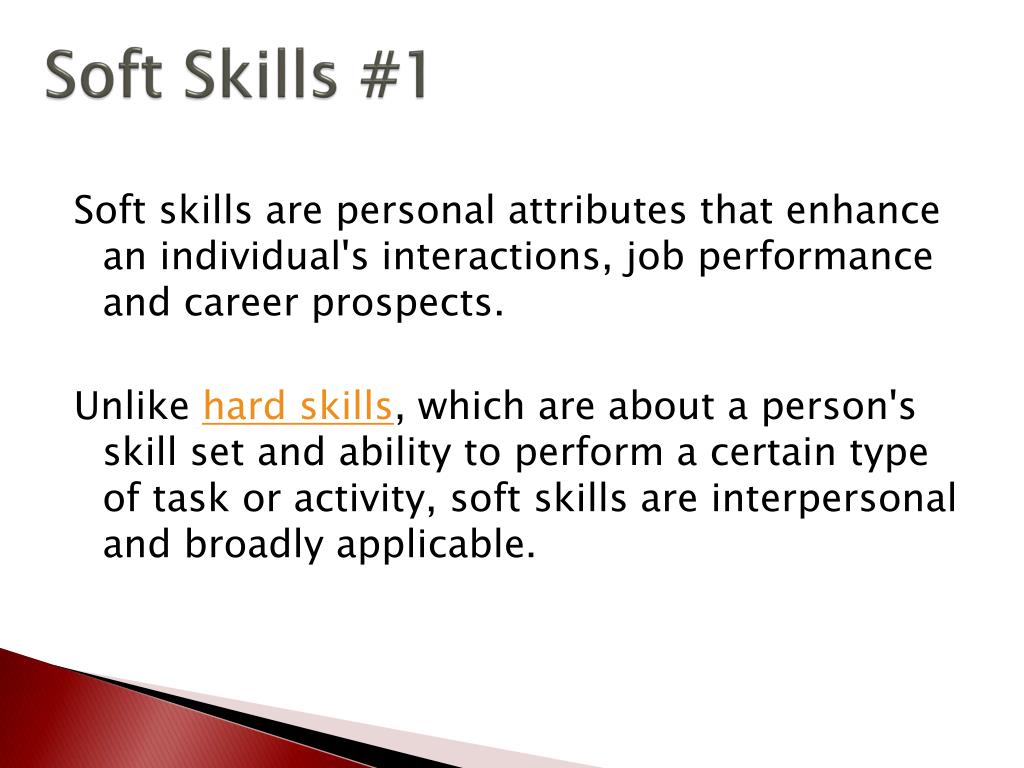 Soft Skills #1

Soft skills are personal attributes that enhance an individual's interactions, job performance and career prospects.

Unlike hard skills, which are about a person's skill set and ability to perform a certain type of task or activity, soft skills are interpersonal and broadly applicable.